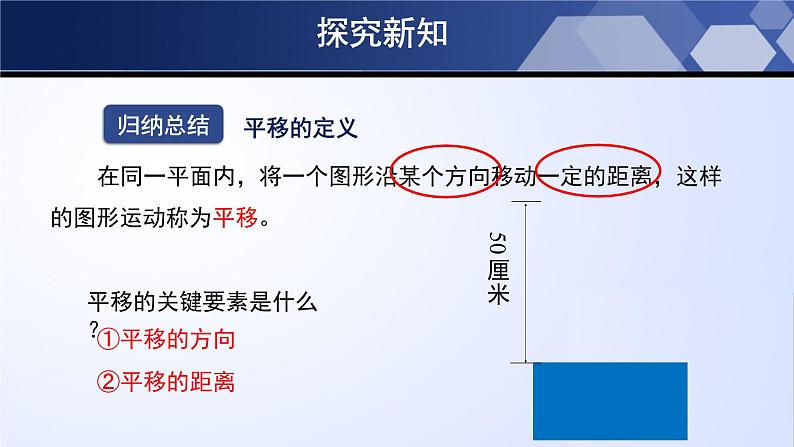 探究新知

归纳总结 平移的定义

在同一平面内，将一个图形沿某个方向移动一定的距离，这样的图形运动称为平移。

平移的关键要素是什么？

①平移的方向

②平移的距离

50厘米